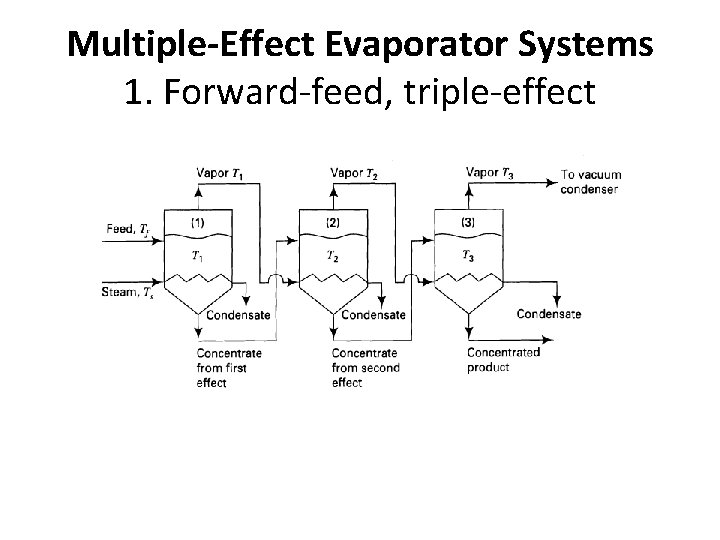 Multiple-Effect Evaporator Systems
1. Forward-feed, triple-effect

Vapor $T_1$
Vapor $T_2$
Vapor $T_3$
To vacuum condenser

Feed, $T_F$
Steam, $T_s$

(1)
$T_1$
(2)
$T_2$
(3)
$T_3$

Condensate
Condensate
Condensate

Concentrate from first effect
Concentrate from second effect
Concentrated product